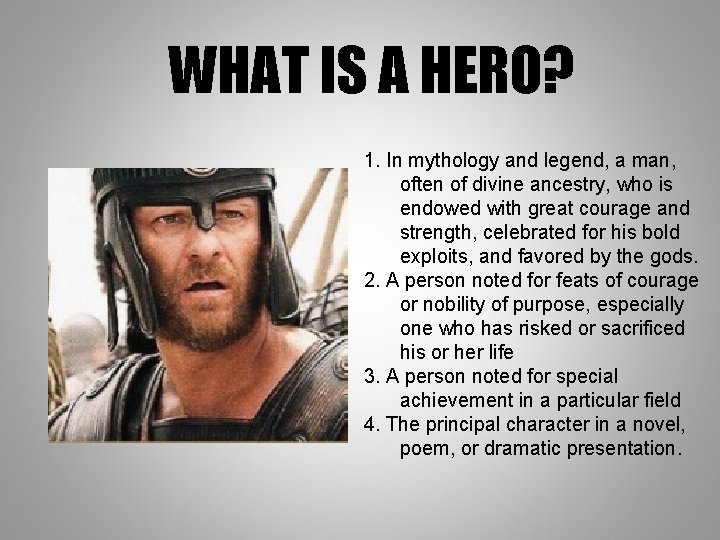 WHAT IS A HERO?

1. In mythology and legend, a man, often of divine ancestry, who is endowed with great courage and strength, celebrated for his bold exploits, and favored by the gods.
2. A person noted for feats of courage or nobility of purpose, especially one who has risked or sacrificed his or her life
3. A person noted for special achievement in a particular field
4. The principal character in a novel, poem, or dramatic presentation.